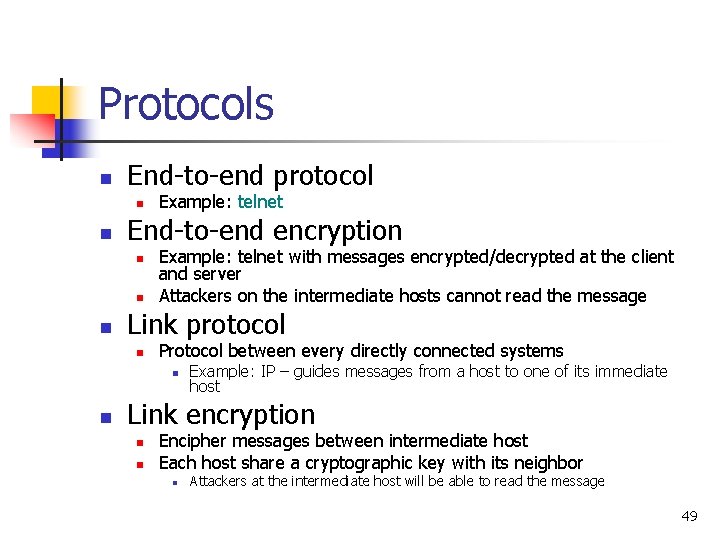 Protocols

- End-to-end protocol
  - Example: telnet
- End-to-end encryption
  - Example: telnet with messages encrypted/decrypted at the client and server
  - Attackers on the intermediate hosts cannot read the message
- Link protocol
  - Protocol between every directly connected systems
    - Example: IP – guides messages from a host to one of its immediate host
- Link encryption
  - Encipher messages between intermediate host
  - Each host share a cryptographic key with its neighbor
    - Attackers at the intermediate host will be able to read the message

49